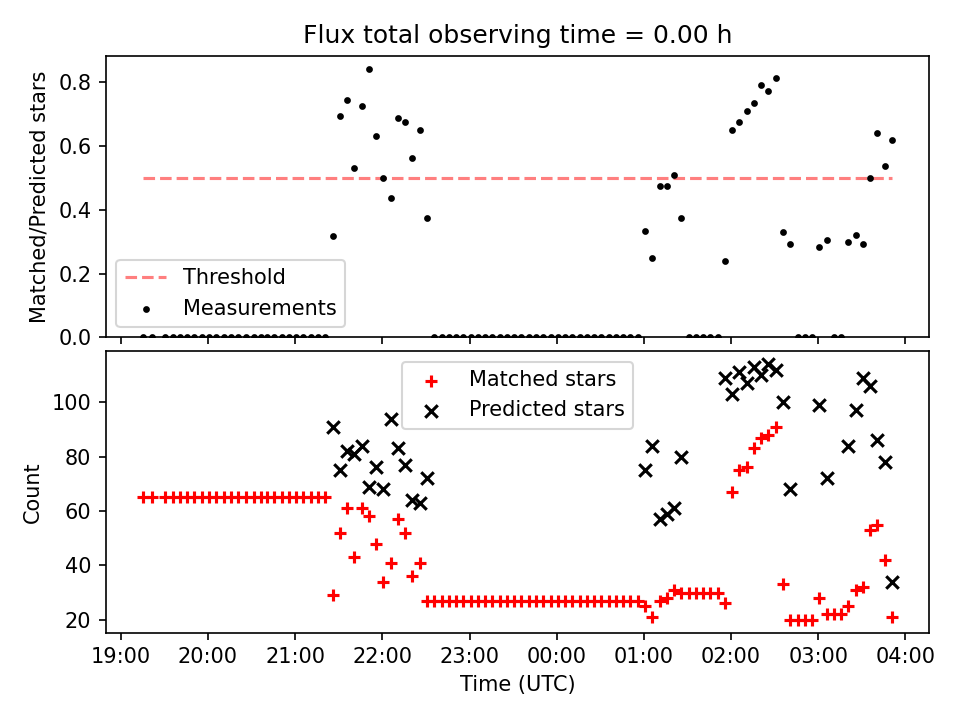 Flux total observing time = 0.00 h

Matched/Predicted stars

0.8
0.6
0.4
0.2
0.0

Threshold
Measurements

Count

100
80
60
40
20

Matched stars
Predicted stars

19:00 20:00 21:00 22:00 23:00 00:00 01:00 02:00 03:00 04:00

Time (UTC)